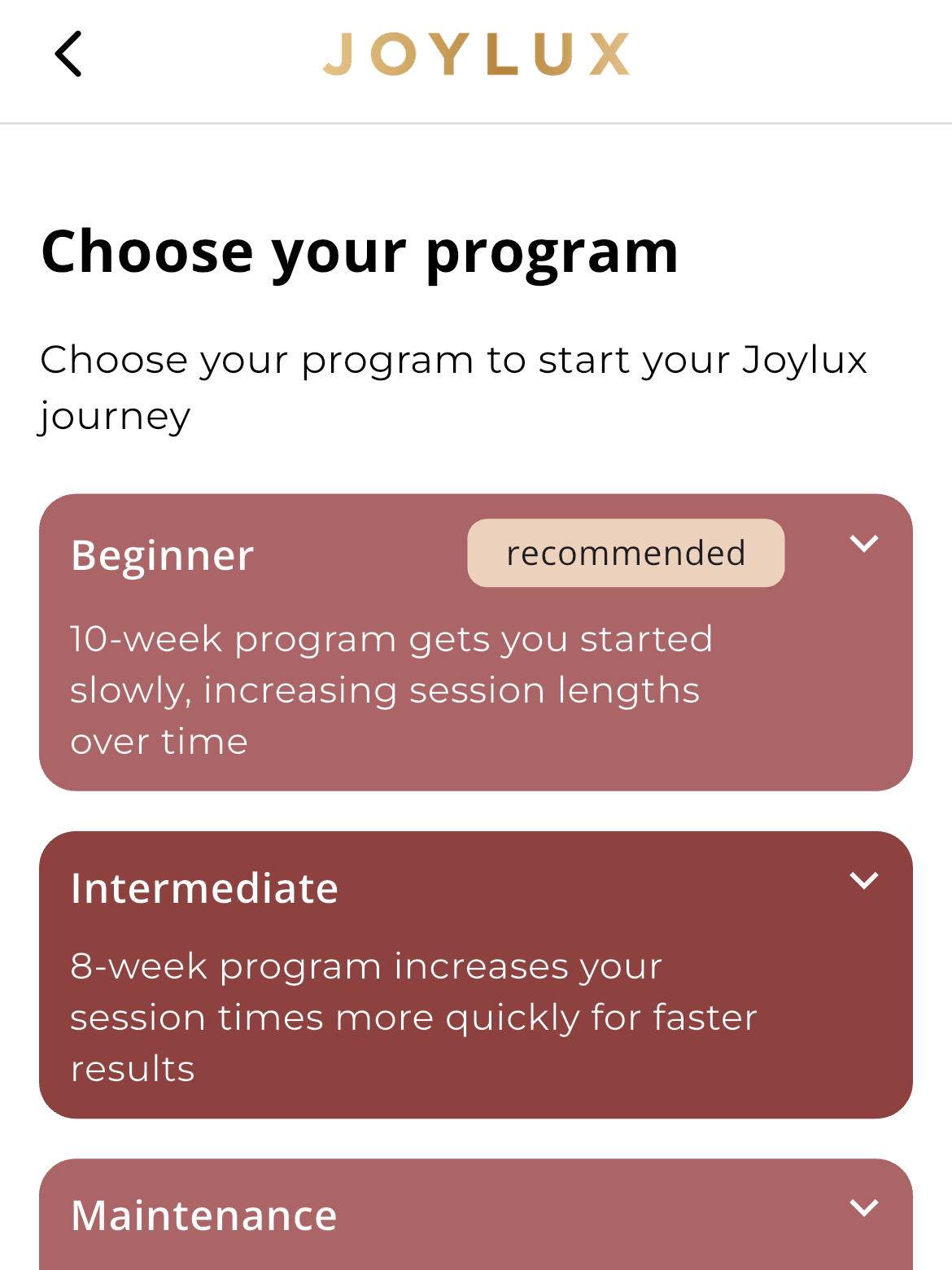 JOYLUX

Choose your program

Choose your program to start your Joylux journey

Beginner

recommended

10-week program gets you started slowly, increasing session lengths over time

Intermediate

8-week program increases your session times more quickly for faster results

Maintenance